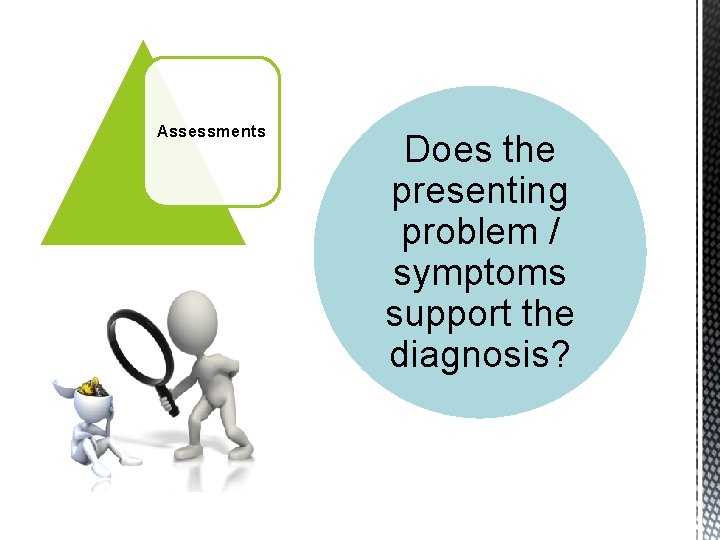 Assessments

Does the presenting problem / symptoms support the diagnosis?